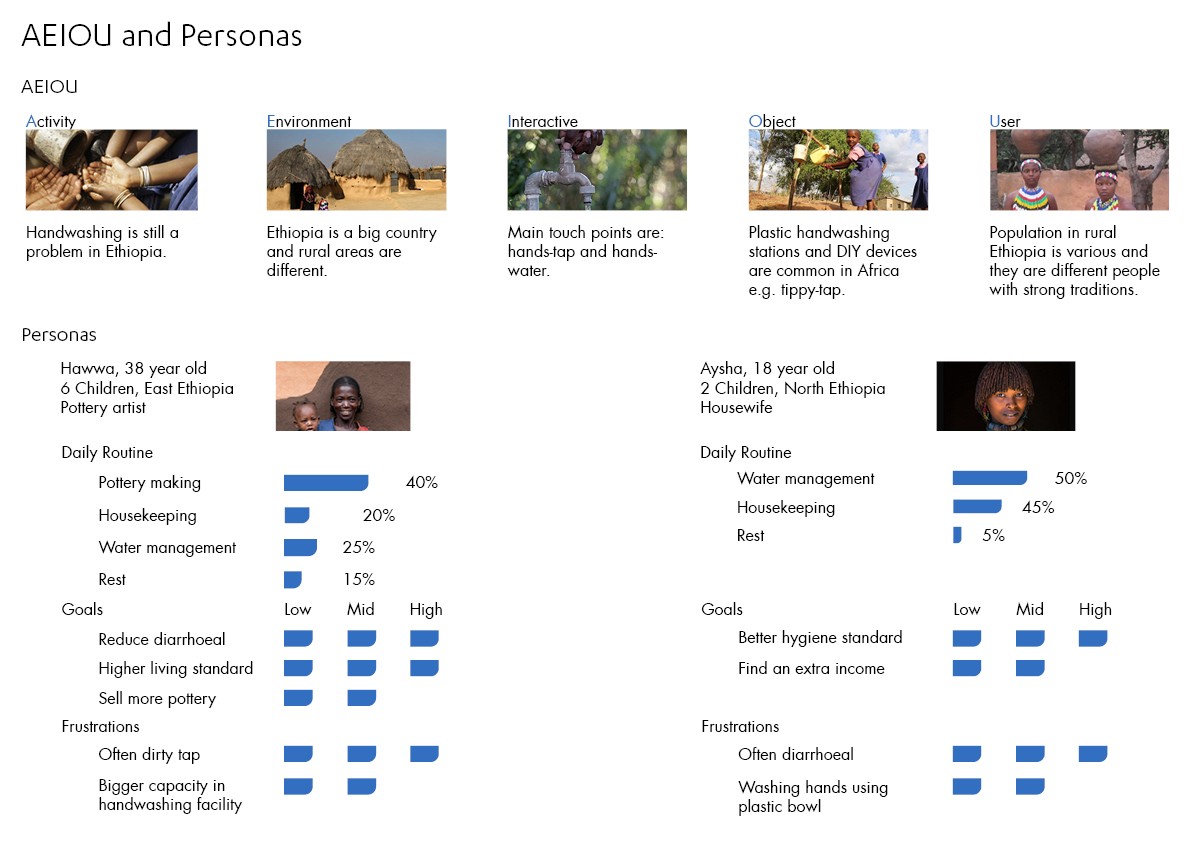 AEIOU and Personas

AEIOU

Activity

Handwashing is still a problem in Ethiopia.

Environment

Ethiopia is a big country and rural areas are different.

Interactive

Main touch points are: hands-tap and hands-water.

Object

Plastic handwashing stations and DIY devices are common in Africa e.g. tippy-tap.

User

Population in rural Ethiopia is various and they are different people with strong traditions.

Personas

Hawwa, 38 year old
6 Children, East Ethiopia
Pottery artist

Daily Routine
Pottery making 40%
Housekeeping 20%
Water management 25%
Rest 15%

Goals Low Mid High
Reduce diarrhoeal
Higher living standard
Sell more pottery

Frustrations
Often dirty tap
Bigger capacity in handwashing facility

Aysha, 18 year old
2 Children, North Ethiopia
Housewife

Daily Routine
Water management 50%
Housekeeping 45%
Rest 5%

Goals Low Mid High
Better hygiene standard
Find an extra income

Frustrations
Often diarrhoeal
Washing hands using plastic bowl